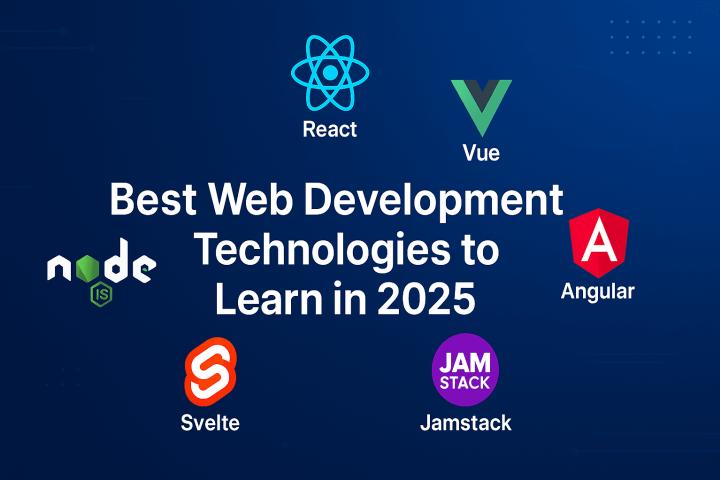 React

Vue

Best Web Development Technologies to Learn in 2025

node
JS

A

Angular

Svelte

JAM STACK

Jamstack